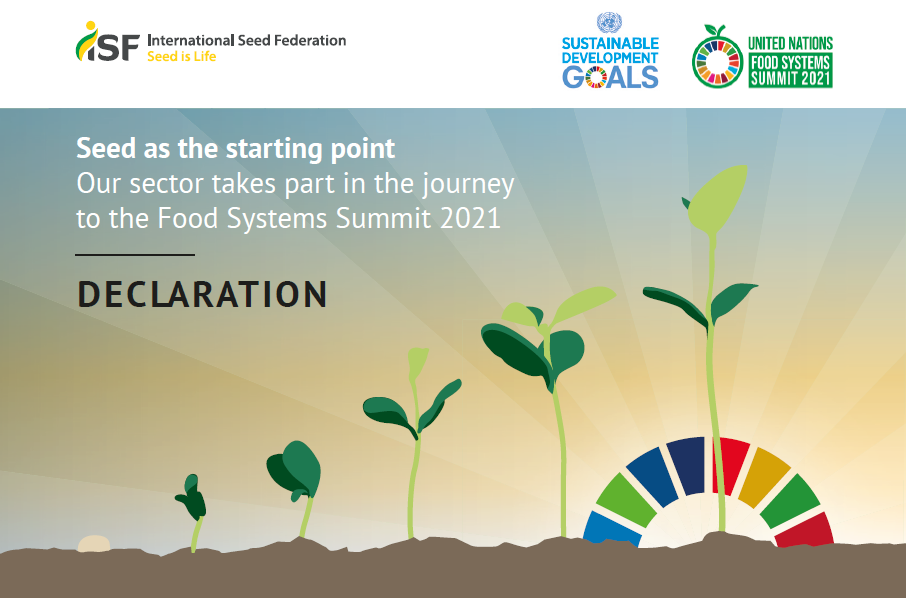 ISF International Seed Federation
Seed is Life

SUSTAINABLE DEVELOPMENT GOALS

UNITED NATIONS
FOOD SYSTEMS SUMMIT 2021

Seed as the starting point
Our sector takes part in the journey to the Food Systems Summit 2021

DECLARATION